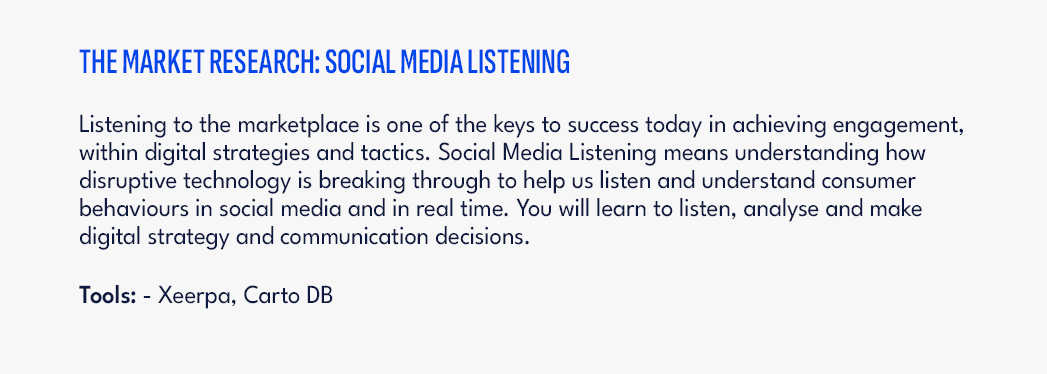 THE MARKET RESEARCH: SOCIAL MEDIA LISTENING

Listening to the marketplace is one of the keys to success today in achieving engagement, within digital strategies and tactics. Social Media Listening means understanding how disruptive technology is breaking through to help us listen and understand consumer behaviours in social media and in real time. You will learn to listen, analyse and make digital strategy and communication decisions.

Tools: - Xeerpa, Carto DB